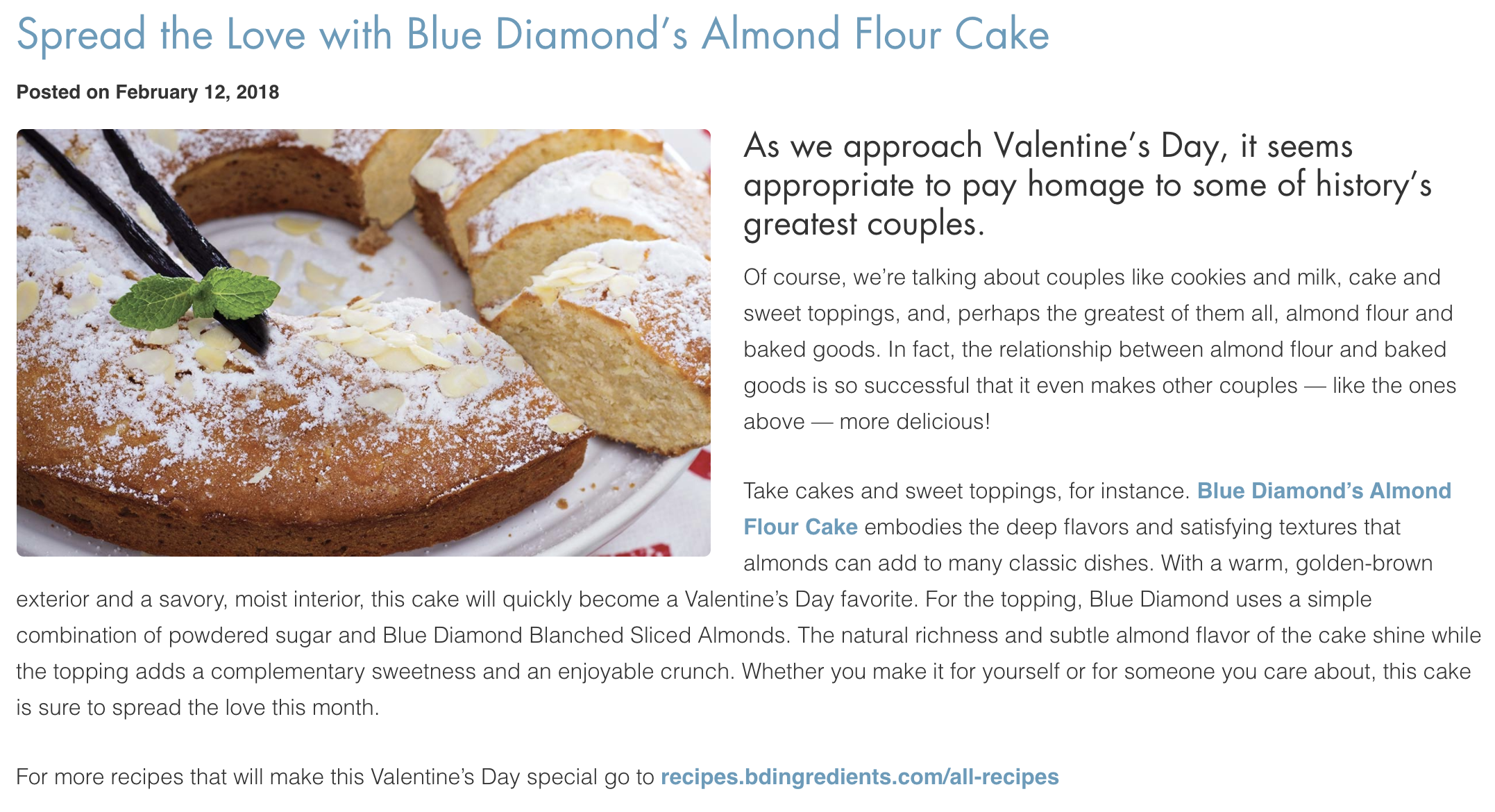 Spread the Love with Blue Diamond's Almond Flour Cake

Posted on February 12, 2018

As we approach Valentine's Day, it seems appropriate to pay homage to some of history's greatest couples.

Of course, we're talking about couples like cookies and milk, cake and sweet toppings, and, perhaps the greatest of them all, almond flour and baked goods. In fact, the relationship between almond flour and baked goods is so successful that it even makes other couples — like the ones above — more delicious!

Take cakes and sweet toppings, for instance. Blue Diamond's Almond Flour Cake embodies the deep flavors and satisfying textures that almonds can add to many classic dishes. With a warm, golden-brown exterior and a savory, moist interior, this cake will quickly become a Valentine's Day favorite. For the topping, Blue Diamond uses a simple combination of powdered sugar and Blue Diamond Blanched Sliced Almonds. The natural richness and subtle almond flavor of the cake shine while the topping adds a complementary sweetness and an enjoyable crunch. Whether you make it for yourself or for someone you care about, this cake is sure to spread the love this month.

For more recipes that will make this Valentine's Day special go to recipes.bdingredients.com/all-recipes